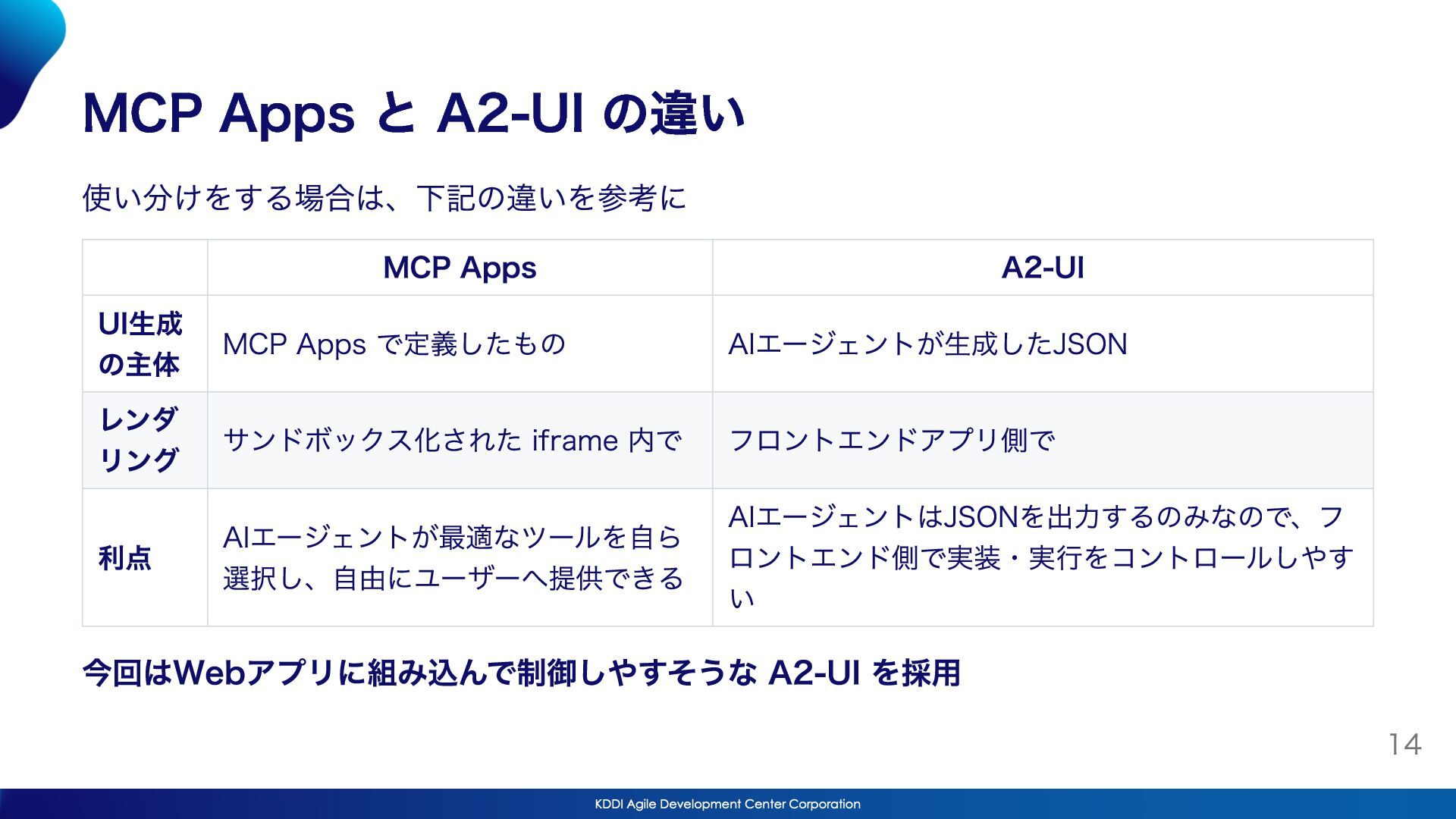 MCP Apps と A2-UI の違い

使い分けをする場合は、下記の違いを参考に

| | MCP Apps | A2-UI |
|---|---|---|
| UI生成の主体 | MCP Apps で定義したもの | AIエージェントが生成したJSON |
| レンダリング | サンドボックス化された iframe 内で | フロントエンドアプリ側で |
| 利点 | AIエージェントが最適なツールを自ら選択し、自由にユーザーへ提供できる | AIエージェントはJSONを出力するのみなので、フロントエンド側で実装・実行をコントロールしやすい |

今回はWebアプリに組み込んで制御しやすそうな A2-UI を採用

14

KDDI Agile Development Center Corporation